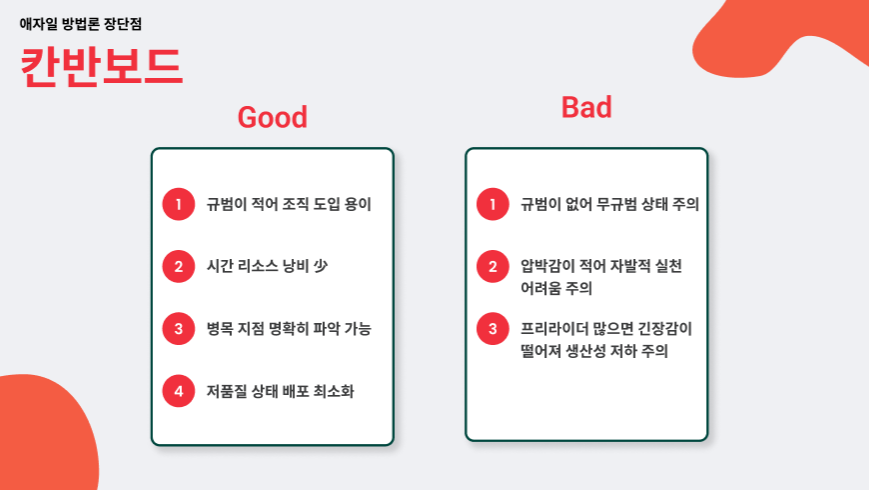 애자일 방법론 장단점

칸반보드

Good

1 규범이 적어 조직 도입 용이

2 시간 리소스 낭비 少

3 병목 지점 명확히 파악 가능

4 저품질 상태 배포 최소화

Bad

1 규범이 없어 무규범 상태 주의

2 압박감이 적어 자발적 실천 어려움 주의

3 프리라이더 많으면 긴장감이 떨어져 생산성 저하 주의